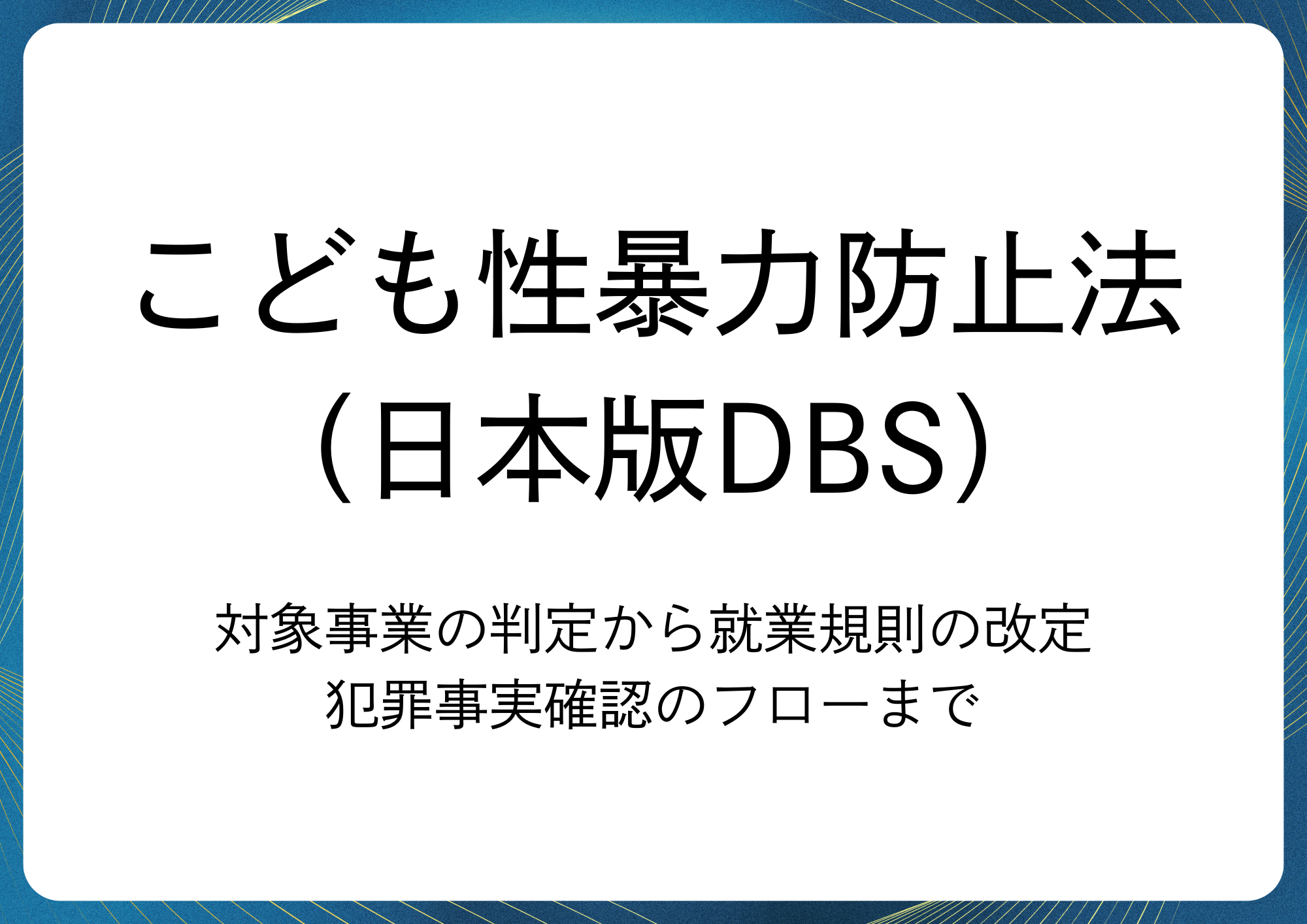 こども性暴力防止法
（日本版DBS）

対象事業の判定から就業規則の改定
犯罪事実確認のフローまで